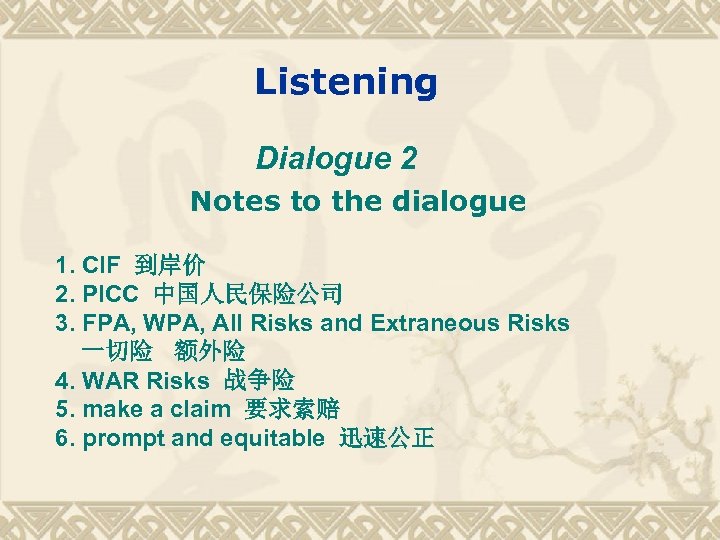 Listening

Dialogue 2

Notes to the dialogue

1. CIF 到岸价
2. PICC 中国人民保险公司
3. FPA, WPA, All Risks and Extraneous Risks
一切险 额外险
4. WAR Risks 战争险
5. make a claim 要求索赔
6. prompt and equitable 迅速公正